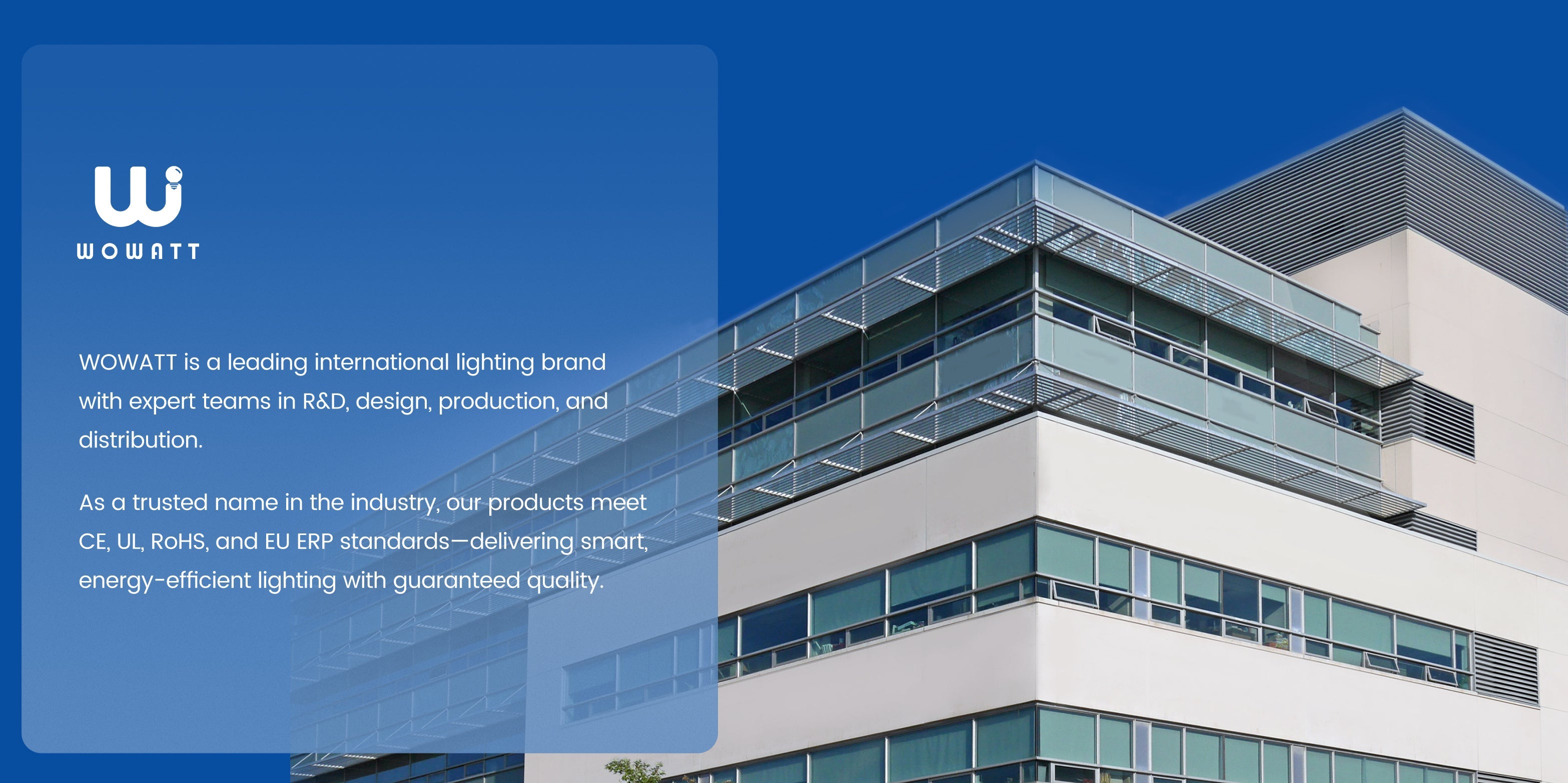 WOWATT

WOWATT is a leading international lighting brand with expert teams in R&D, design, production, and distribution.

As a trusted name in the industry, our products meet CE, UL, RoHS, and EU ERP standards—delivering smart, energy-efficient lighting with guaranteed quality.